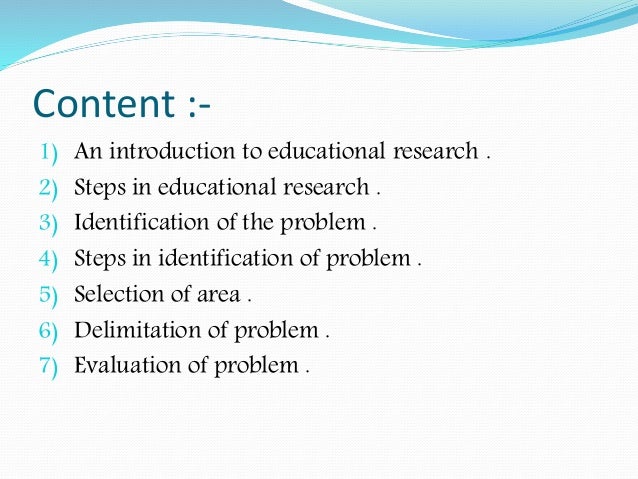 Content :-

1) An introduction to educational research .
2) Steps in educational research .
3) Identification of the problem .
4) Steps in identification of problem .
5) Selection of area .
6) Delimitation of problem .
7) Evaluation of problem .